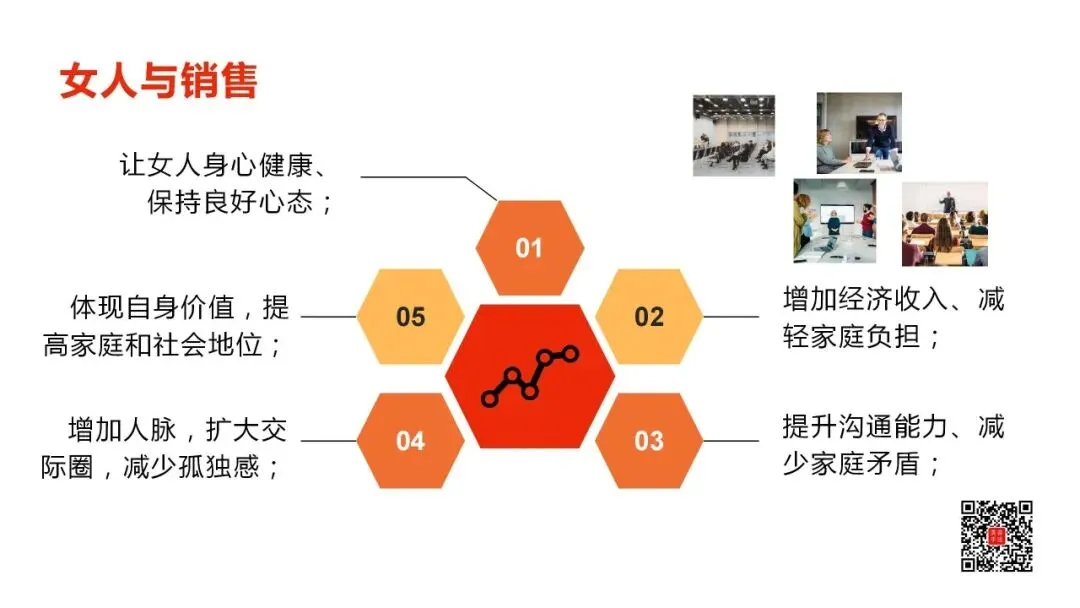 女人与销售

让女人身心健康、保持良好心态；

01

体现自身价值，提高家庭和社会地位；

05

02

增加经济收入、减轻家庭负担；

增加人脉，扩大交际圈，减少孤独感；

04

03

提升沟通能力、减少家庭矛盾；